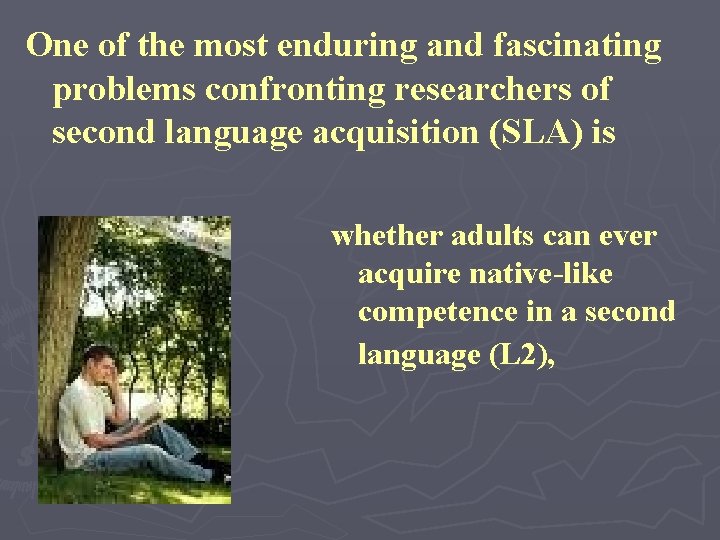 One of the most enduring and fascinating problems confronting researchers of second language acquisition (SLA) is

whether adults can ever acquire native-like competence in a second language (L2),